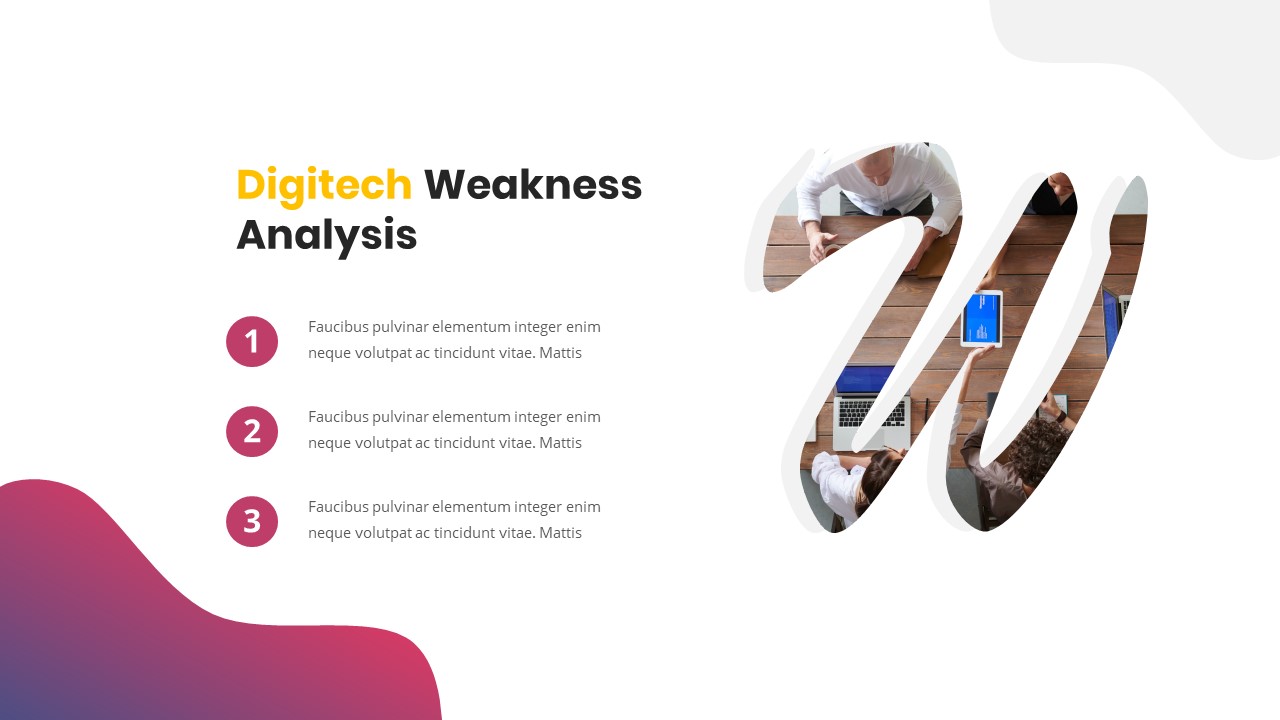 Digitech Weakness Analysis

1
Faucibus pulvinar elementum integer enim neque volutpat ac tincidunt vitae. Mattis

2
Faucibus pulvinar elementum integer enim neque volutpat ac tincidunt vitae. Mattis

3
Faucibus pulvinar elementum integer enim neque volutpat ac tincidunt vitae. Mattis